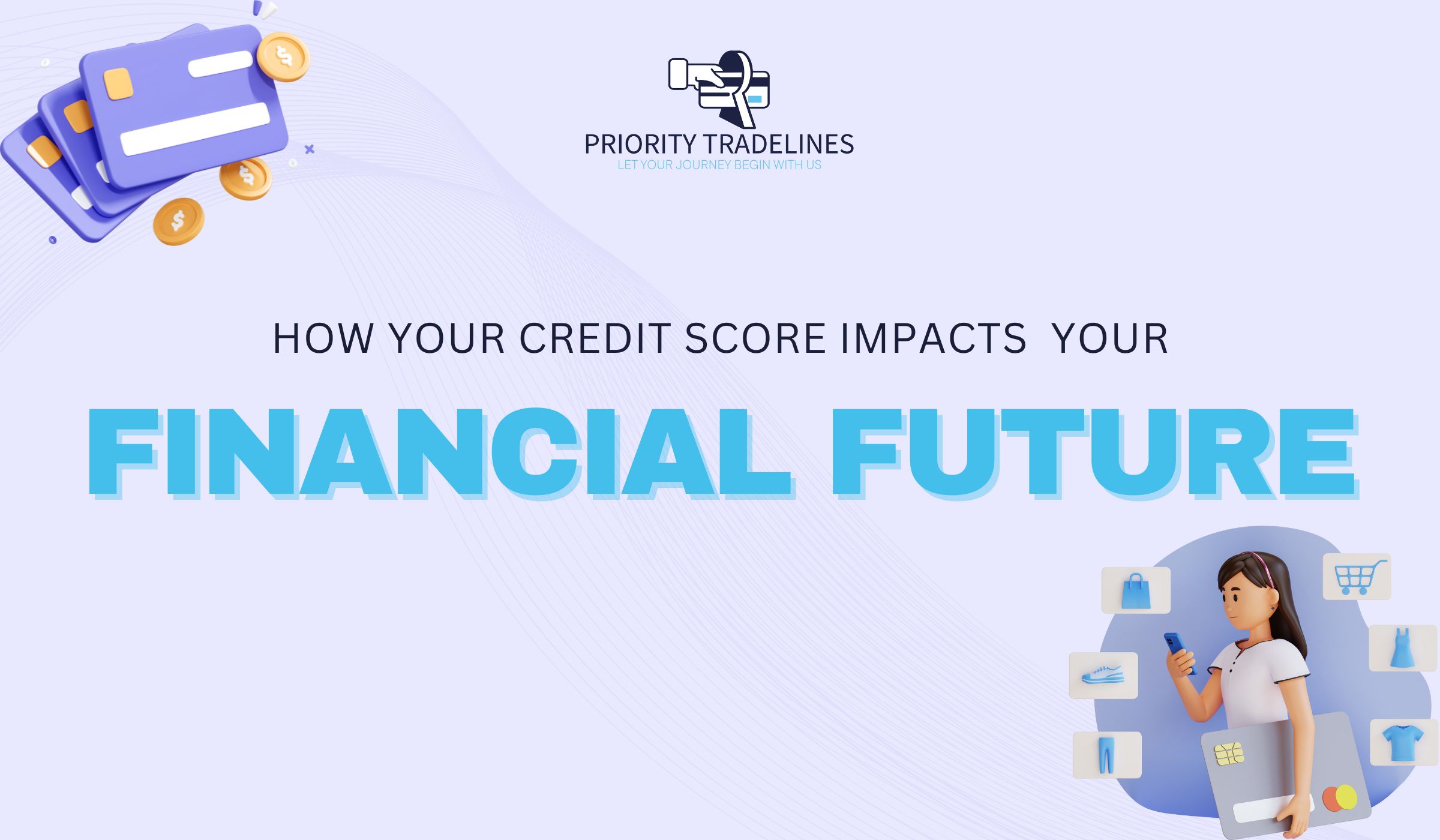 PRIORITY TRADELINES
LET YOUR JOURNEY BEGIN WITH US

HOW YOUR CREDIT SCORE IMPACTS YOUR

FINANCIAL FUTURE